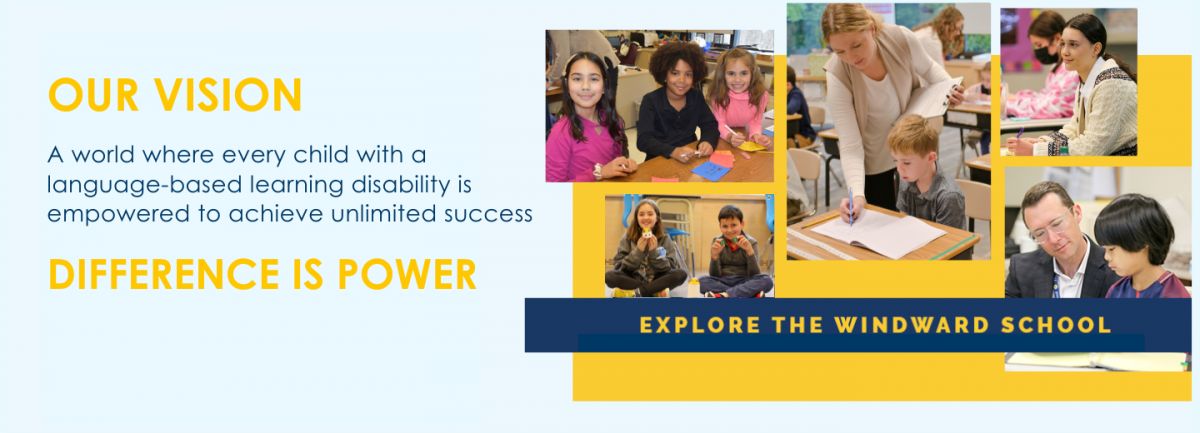 OUR VISION

A world where every child with a language-based learning disability is empowered to achieve unlimited success

DIFFERENCE IS POWER

EXPLORE THE WINDWARD SCHOOL